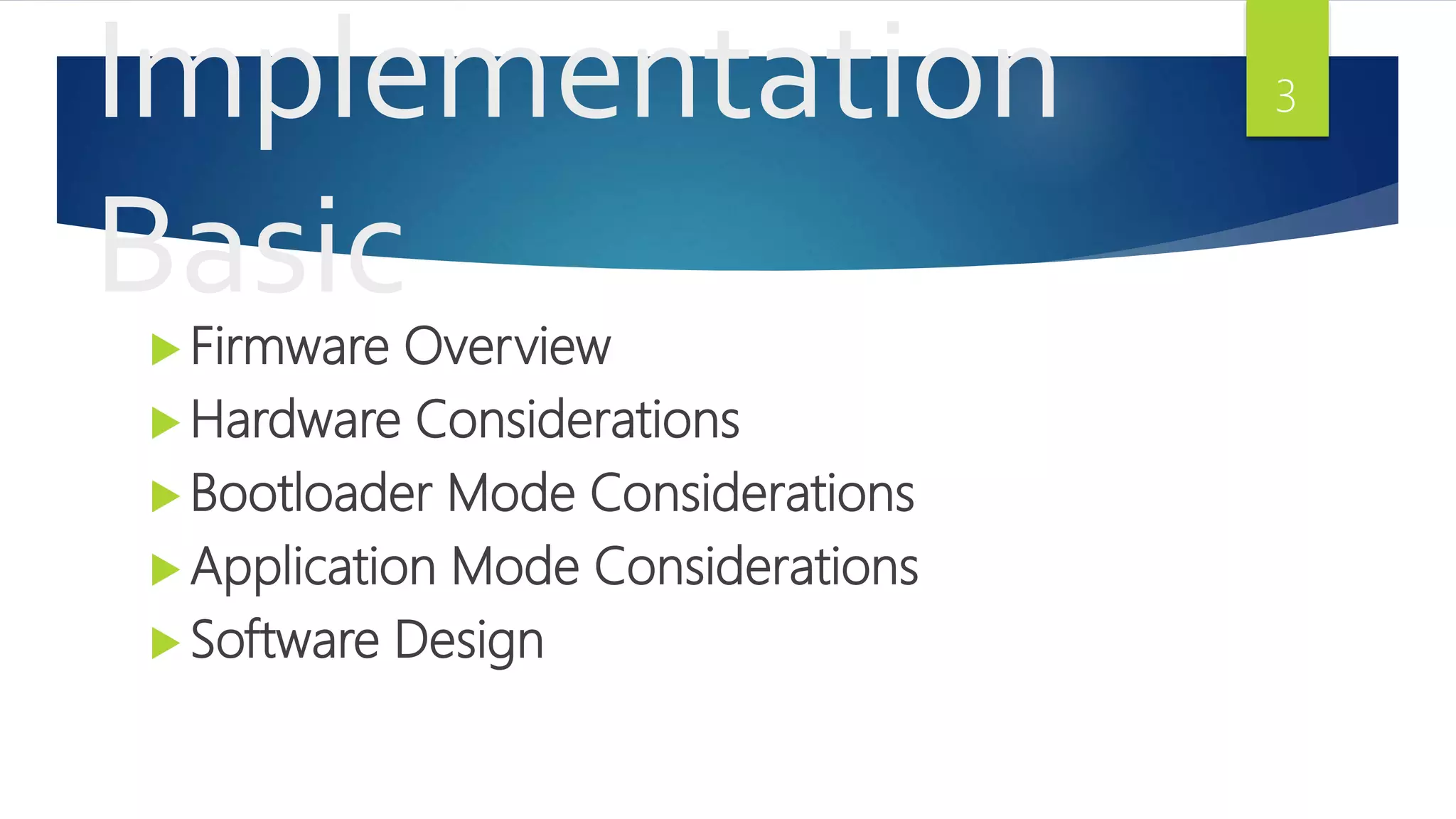 Implementation Basic

3

Firmware Overview
Hardware Considerations
Bootloader Mode Considerations
Application Mode Considerations
Software Design